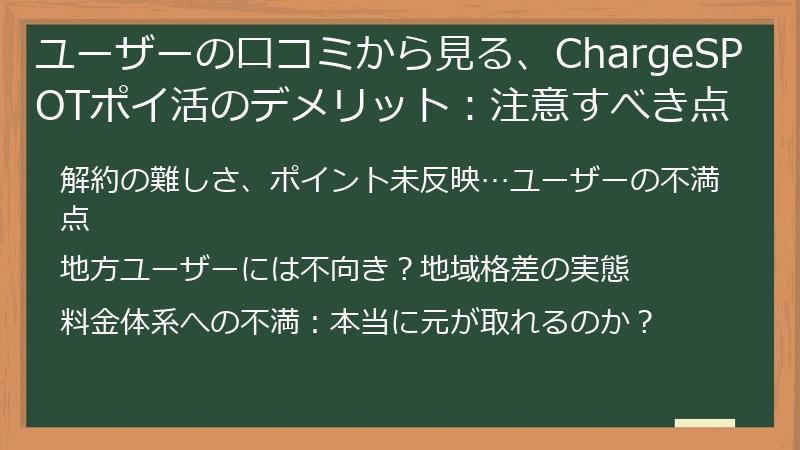 ユーザーの口コミから見る、ChargeSPOTポイ活のデメリット：注意すべき点

解約の難しさ、ポイント未反映…ユーザーの不満点

地方ユーザーには不向き？地域格差の実態

料金体系への不満：本当に元が取れるのか？